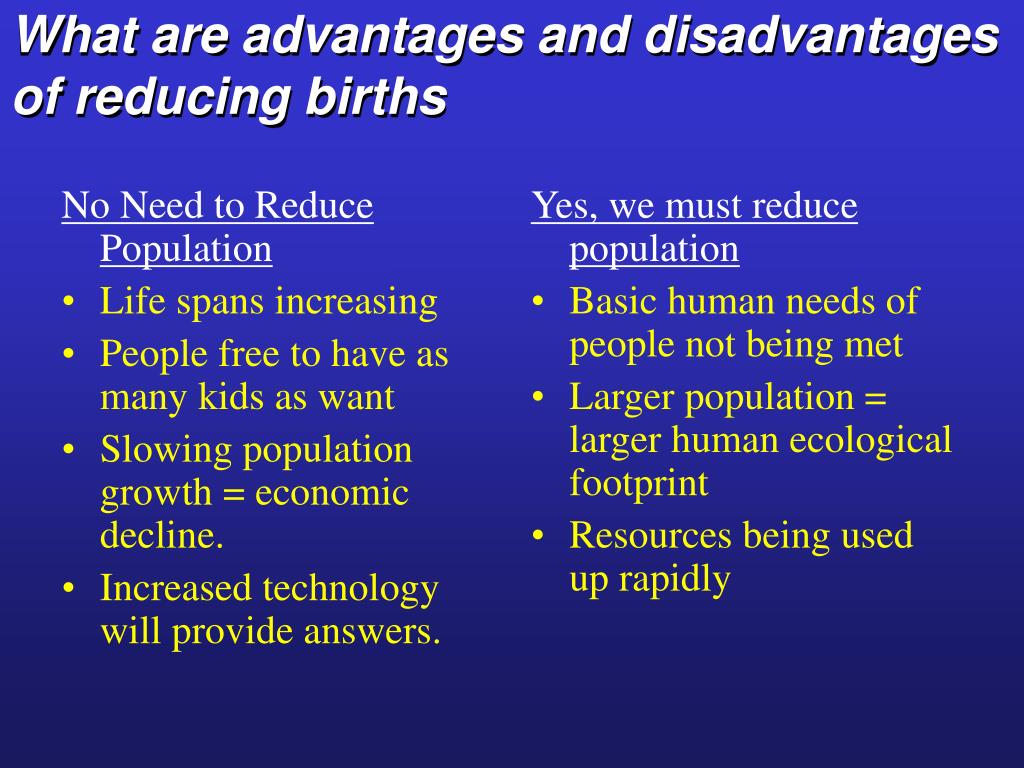 What are advantages and disadvantages of reducing births

No Need to Reduce Population
• Life spans increasing
• People free to have as many kids as want
• Slowing population growth = economic decline.
• Increased technology will provide answers.

Yes, we must reduce population
• Basic human needs of people not being met
• Larger population = larger human ecological footprint
• Resources being used up rapidly